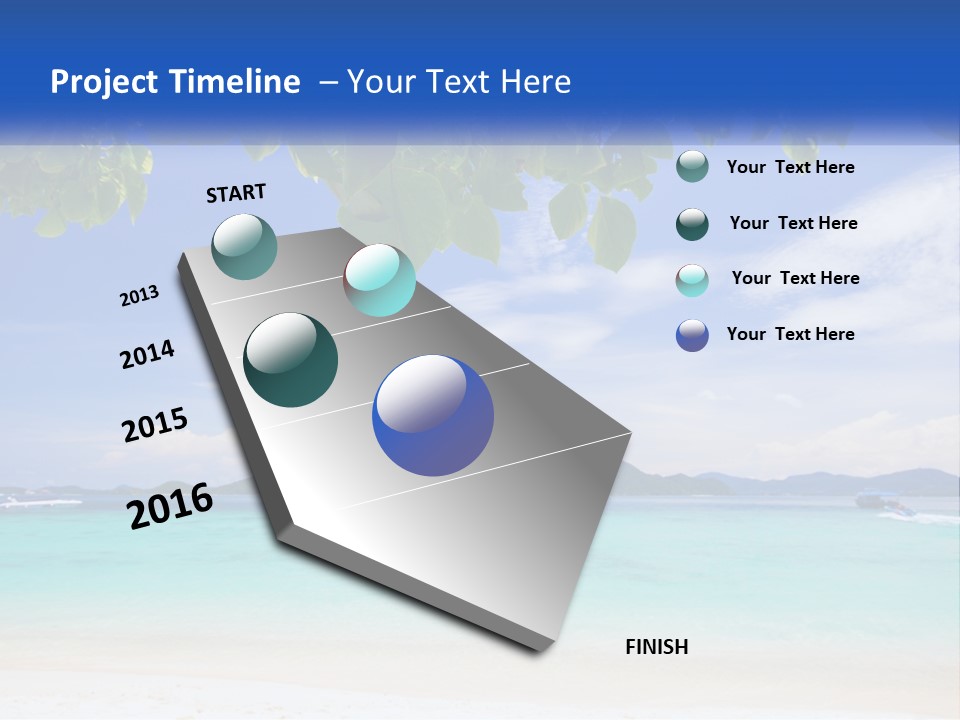 Project Timeline – Your Text Here

START

2013

2014

2015

2016

FINISH

Your Text Here

Your Text Here

Your Text Here

Your Text Here